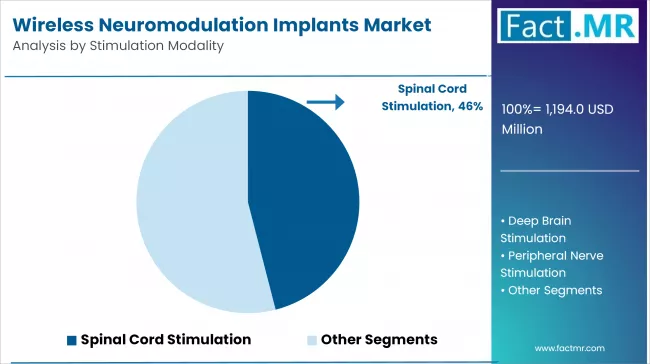 Wireless Neuromodulation Implants Market
Analysis by Stimulation Modality

Fact.MR

Spinal Cord Stimulation, 46%

100%= 1,194.0 USD Million

• Deep Brain Stimulation
• Peripheral Nerve Stimulation
• Other Segments

Spinal Cord Stimulation
Other Segments

www.factmr.com